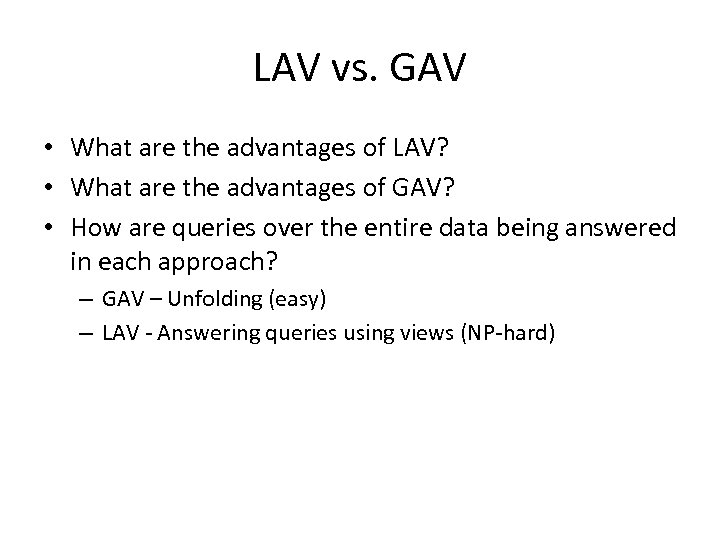 LAV vs. GAV

• What are the advantages of LAV?
• What are the advantages of GAV?
• How are queries over the entire data being answered in each approach?
– GAV – Unfolding (easy)
– LAV - Answering queries using views (NP-hard)